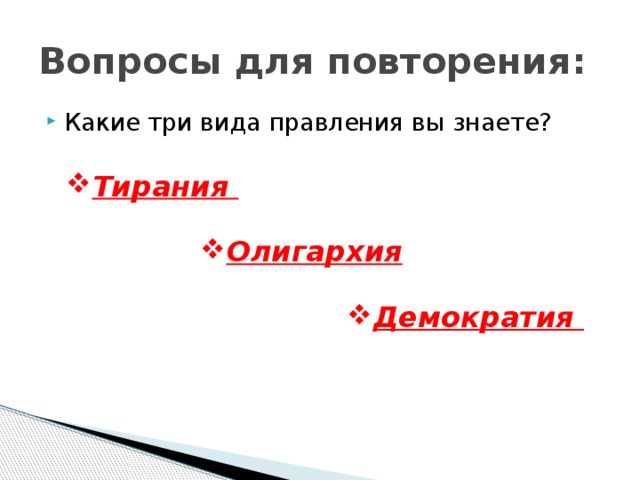 Вопросы для повторения:

Какие три вида правления вы знаете?

Тирания

Олигархия

Демократия